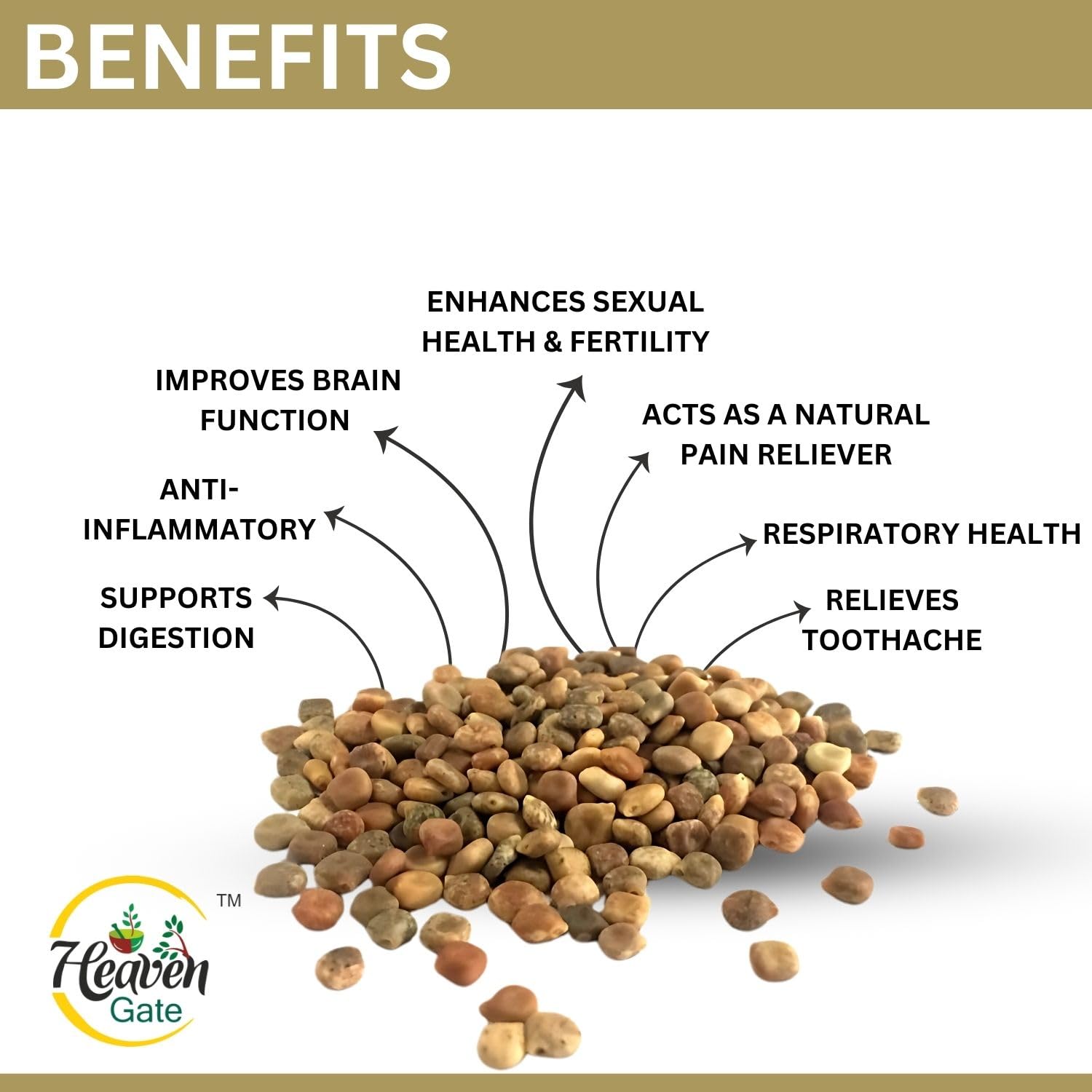 BENEFITS

ENHANCES SEXUAL HEALTH & FERTILITY

IMPROVES BRAIN FUNCTION

ACTS AS A NATURAL PAIN RELIEVER

ANTI-INFLAMMATORY

RESPIRATORY HEALTH

SUPPORTS DIGESTION

RELIEVES TOOTHACHE

TM

7Heaven Gate